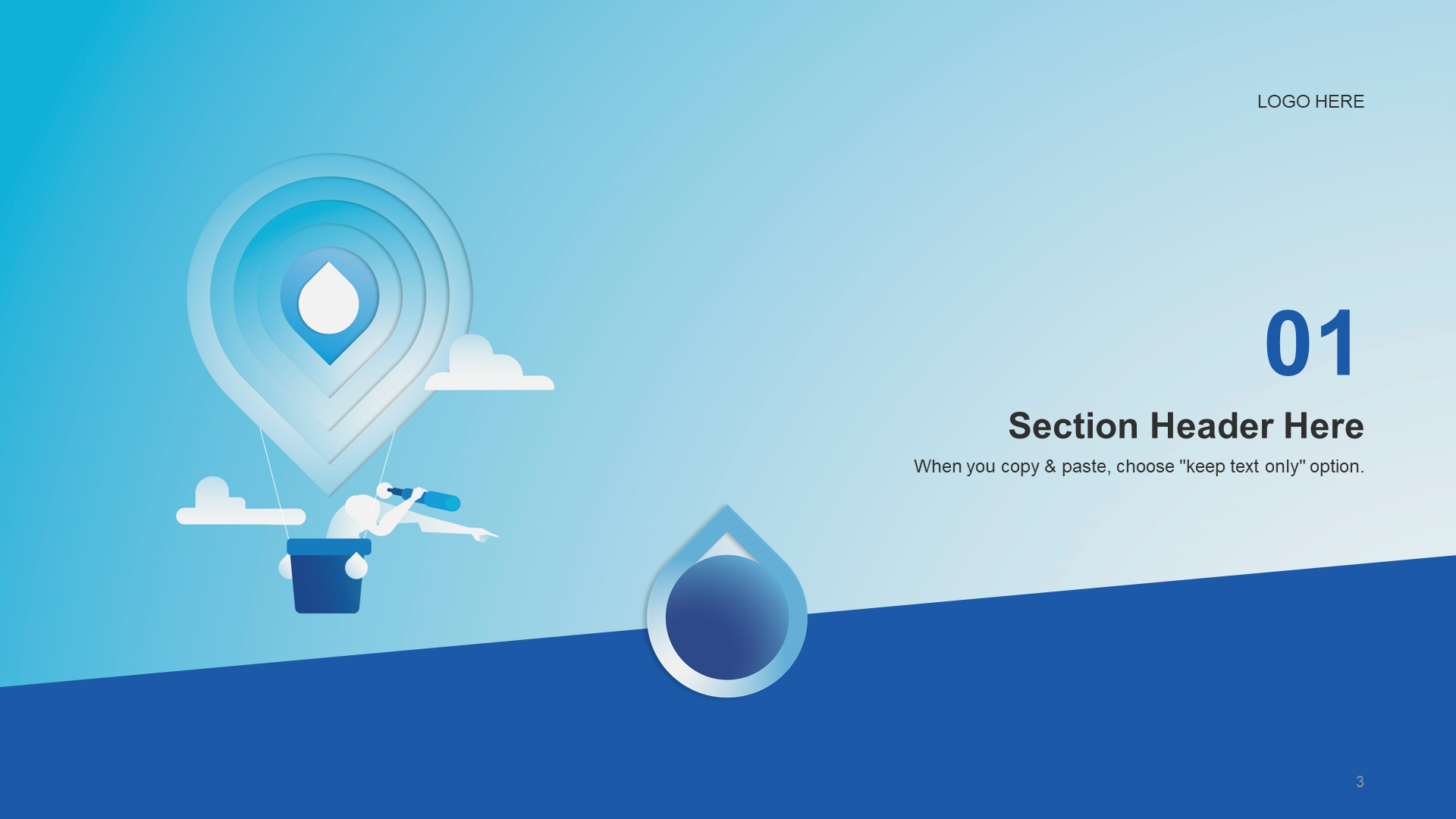 LOGO HERE

01

Section Header Here

When you copy & paste, choose "keep text only" option.

3